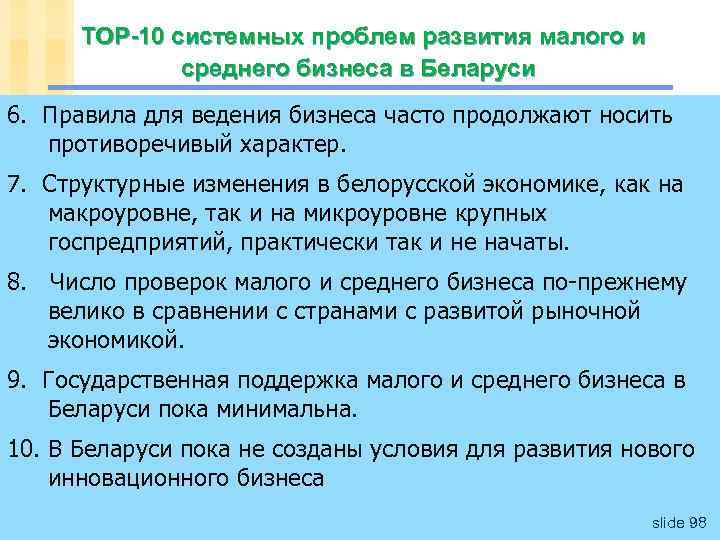 TOP-10 системных проблем развития малого и среднего бизнеса в Беларуси

6. Правила для ведения бизнеса часто продолжают носить противоречивый характер.

7. Структурные изменения в белорусской экономике, как на макроуровне, так и на микроуровне крупных госпредприятий, практически так и не начаты.

8. Число проверок малого и среднего бизнеса по-прежнему велико в сравнении с странами с развитой рыночной экономикой.

9. Государственная поддержка малого и среднего бизнеса в Беларуси пока минимальна.

10. В Беларуси пока не созданы условия для развития нового инновационного бизнеса

slide 98